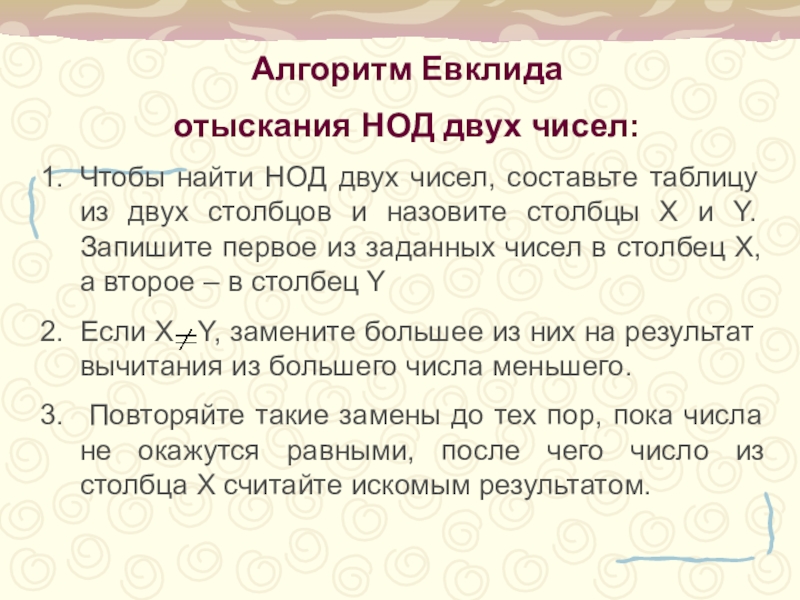 Алгоритм Евклида

отыскания НОД двух чисел:

1. Чтобы найти НОД двух чисел, составьте таблицу из двух столбцов и назовите столбцы X и Y. Запишите первое из заданных чисел в столбец X, а второе – в столбец Y

2. Если $X \neq Y$, замените большее из них на результат вычитания из большего числа меньшего.

3. Повторяйте такие замены до тех пор, пока числа не окажутся равными, после чего число из столбца X считайте искомым результатом.